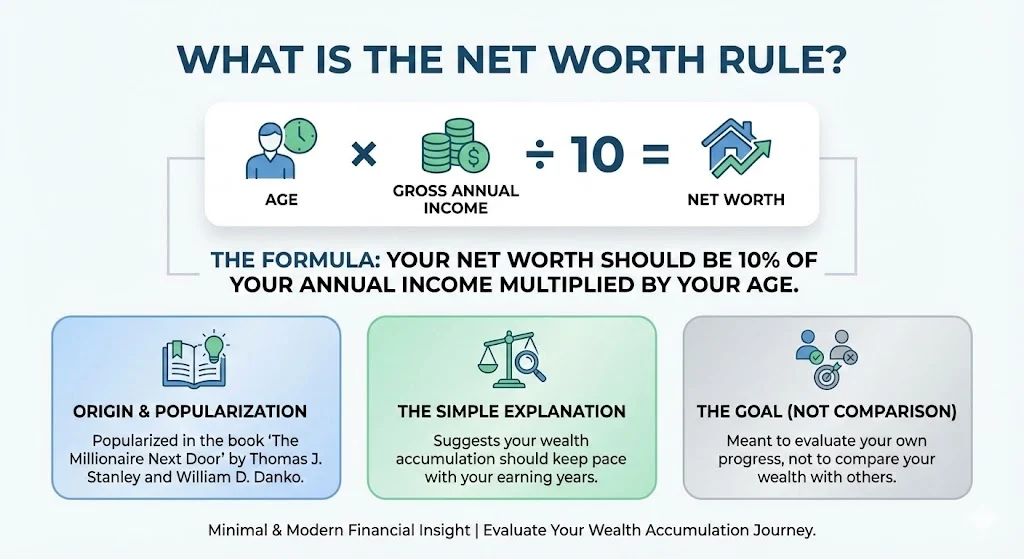 WHAT IS THE NET WORTH RULE?

AGE × GROSS ANNUAL INCOME ÷ 10 = NET WORTH

THE FORMULA: YOUR NET WORTH SHOULD BE 10% OF YOUR ANNUAL INCOME MULTIPLIED BY YOUR AGE.

ORIGIN & POPULARIZATION
Popularized in the book 'The Millionaire Next Door' by Thomas J. Stanley and William D. Danko.

THE SIMPLE EXPLANATION
Suggests your wealth accumulation should keep pace with your earning years.

THE GOAL (NOT COMPARISON)
Meant to evaluate your own progress, not to compare your wealth with others.

Minimal & Modern Financial Insight | Evaluate Your Wealth Accumulation Journey.